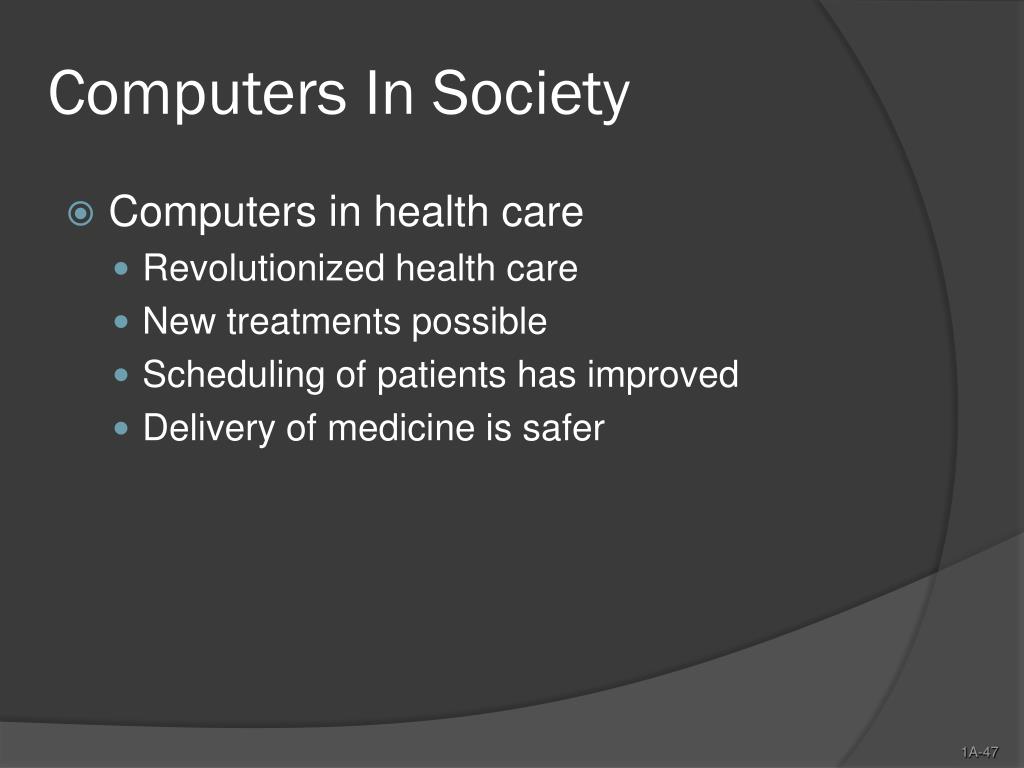 Computers In Society

Computers in health care

Revolutionized health care

New treatments possible

Scheduling of patients has improved

Delivery of medicine is safer

1A-47